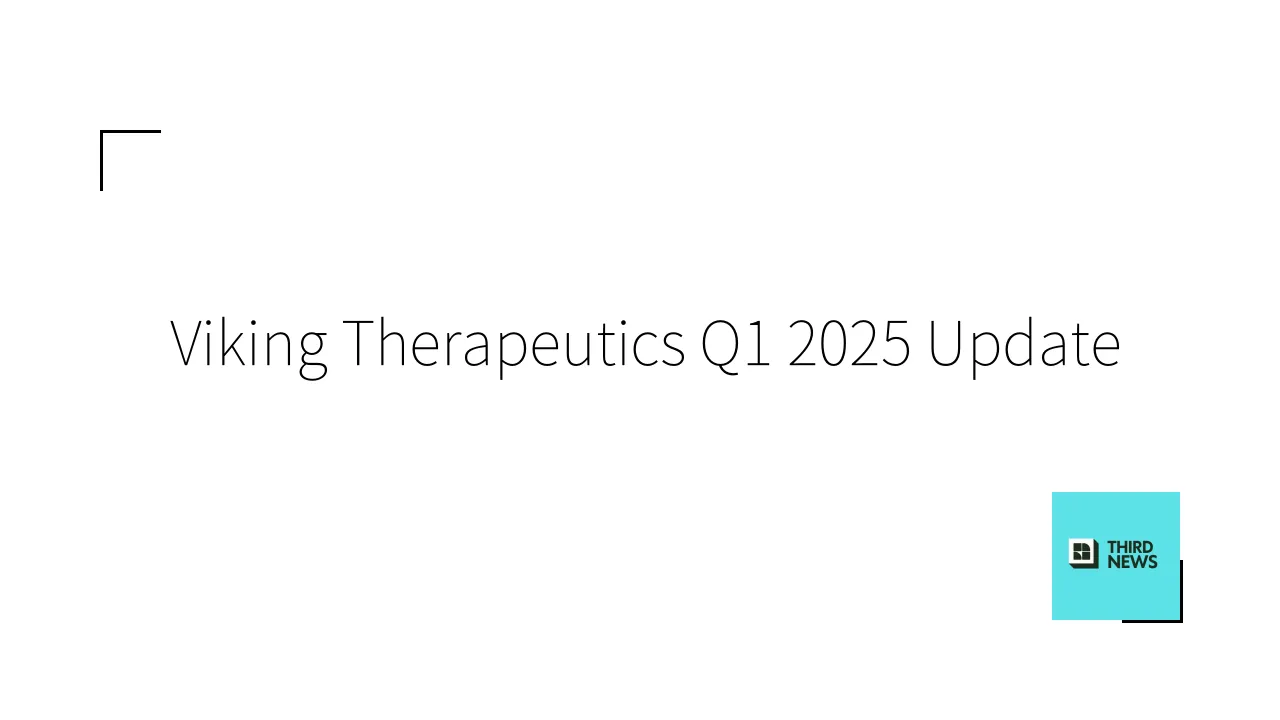 Viking Therapeutics Q1 2025 Update

THIRD NEWS